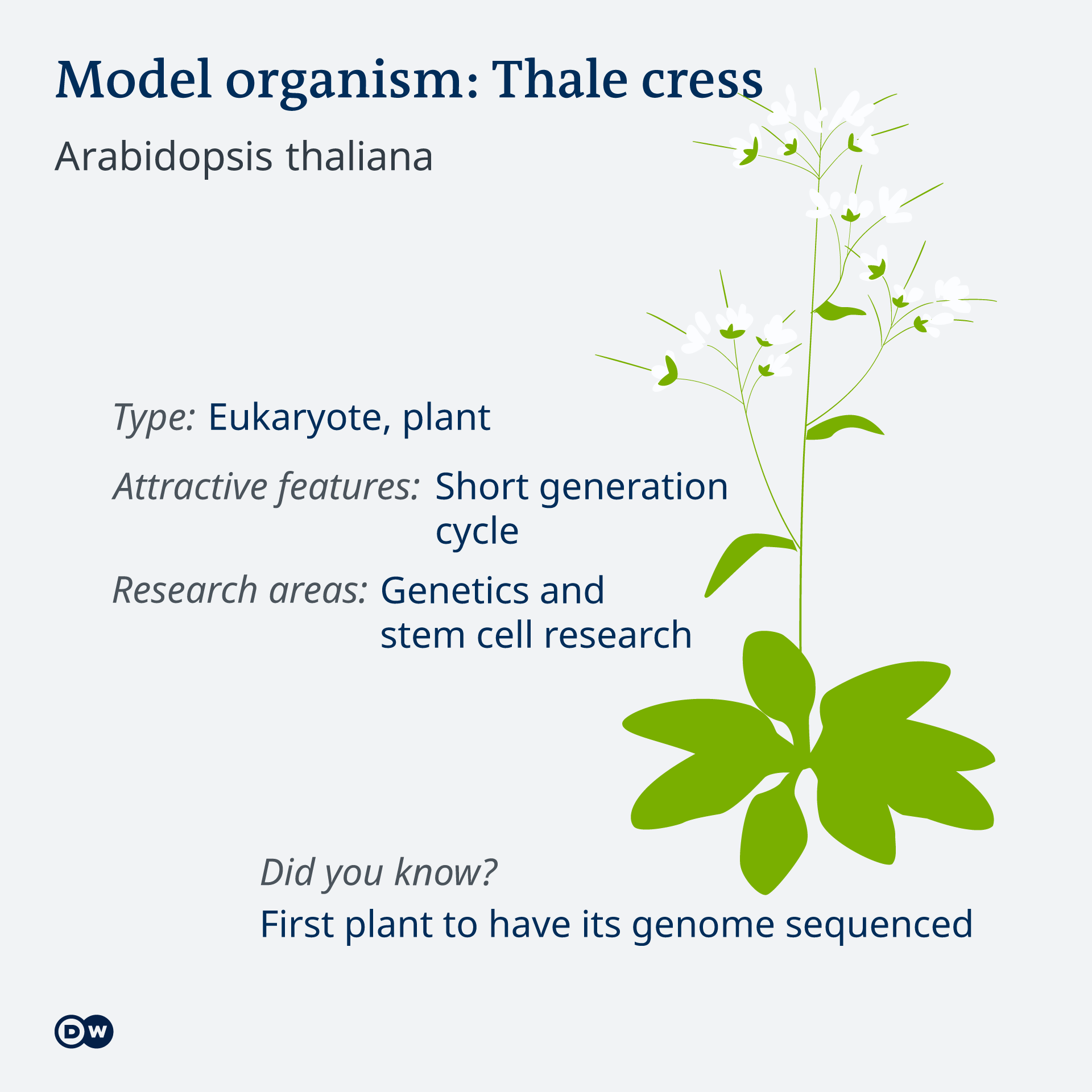 Model organism: Thale cress

Arabidopsis thaliana

Type: Eukaryote, plant

Attractive features: Short generation cycle

Research areas: Genetics and stem cell research

Did you know?

First plant to have its genome sequenced

DW